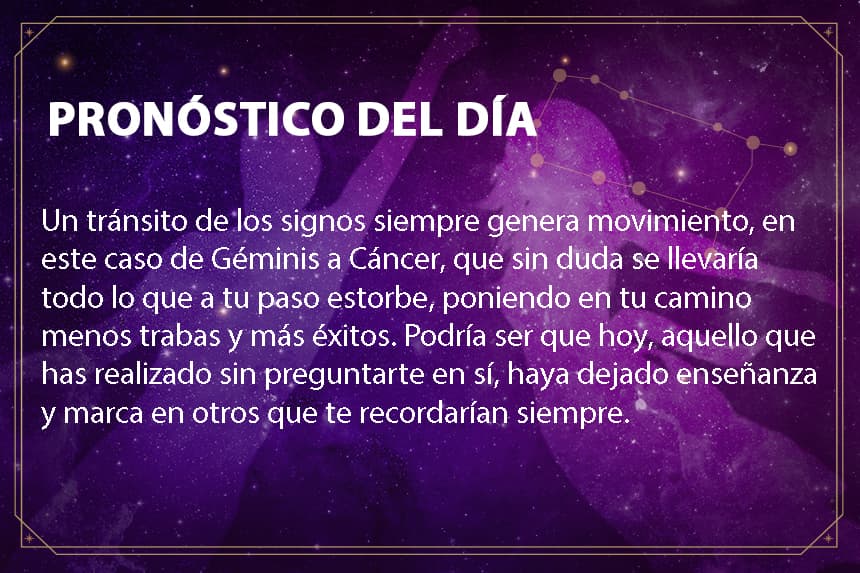 PRONÓSTICO DEL DÍA

Un tránsito de los signos siempre genera movimiento, en este caso de Géminis a Cáncer, que sin duda se llevaría todo lo que a tu paso estorbe, poniendo en tu camino menos trabas y más éxitos. Podría ser que hoy, aquello que has realizado sin preguntarte en sí, haya dejado enseñanza y marca en otros que te recordarían siempre.